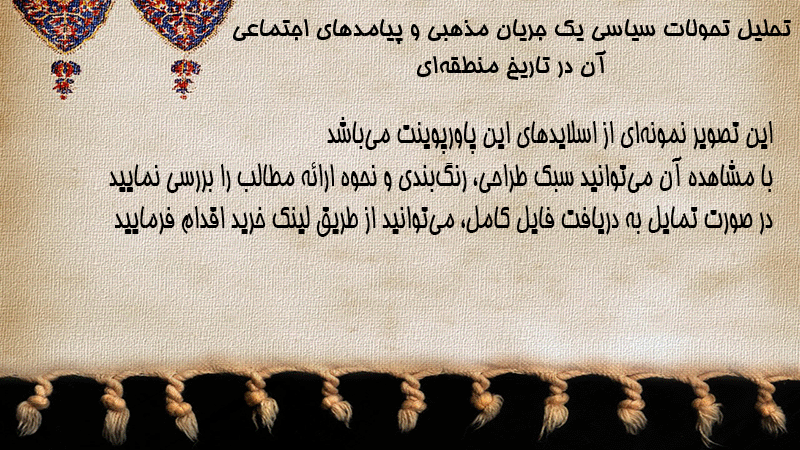 تحلیل تحولات سیاسی یک جریان مذهبی و پیامدهای اجتماعی آن در تاریخ منطقه‌ای

این تصویر نمونه‌ای از اسلایدهای این پاورپوینت می‌باشد
با مشاهده آن می‌توانید سبک طراحی، رنگ‌بندی و نحوه ارائه مطالب را بررسی نمایید
در صورت تمایل به دریافت فایل کامل، می‌توانید از طریق لینک خرید اقدام فرمایید